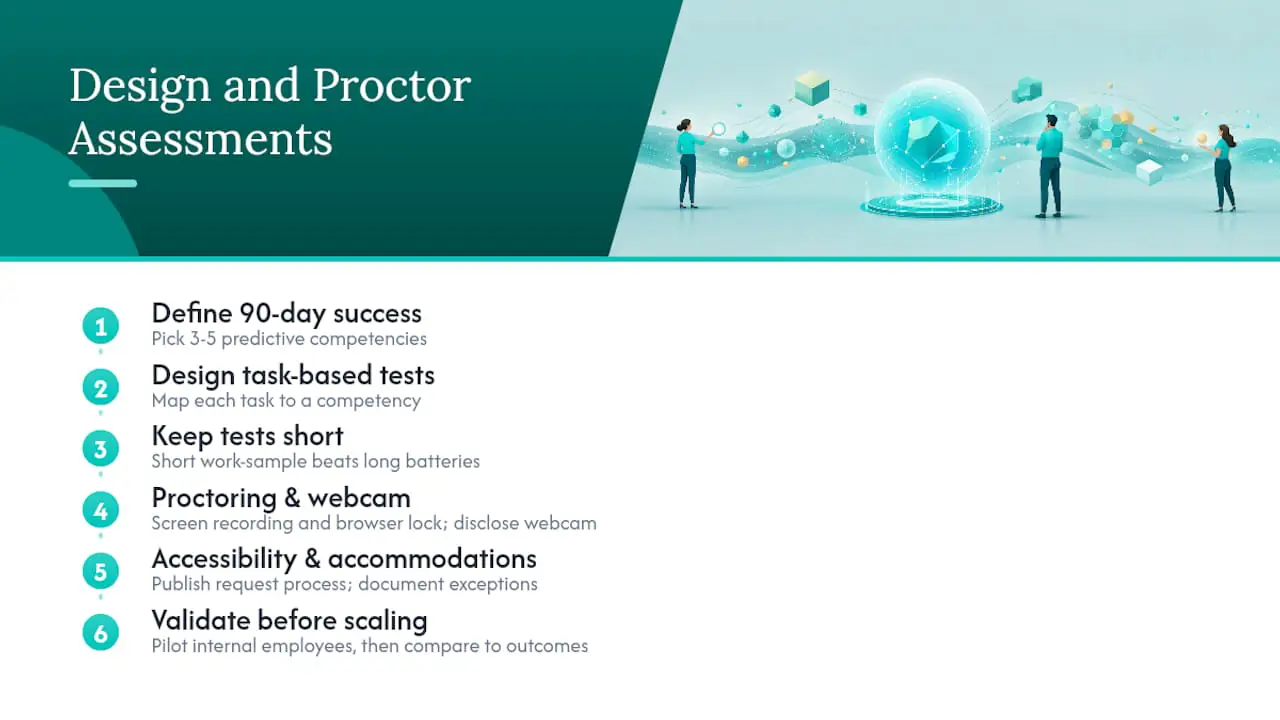 Design and Proctor Assessments

1 Define 90-day success
Pick 3-5 predictive competencies

2 Design task-based tests
Map each task to a competency

3 Keep tests short
Short work-sample beats long batteries

4 Proctoring & webcam
Screen recording and browser lock; disclose webcam

5 Accessibility & accommodations
Publish request process; document exceptions

6 Validate before scaling
Pilot internal employees, then compare to outcomes